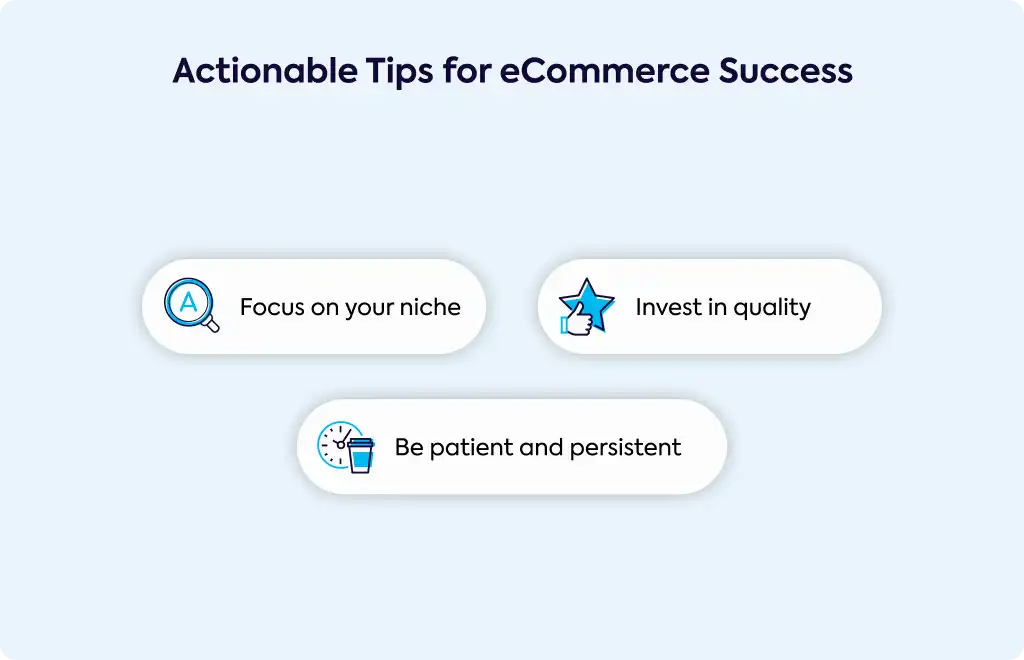 Actionable Tips for eCommerce Success

A

Focus on your niche

Invest in quality

Be patient and persistent